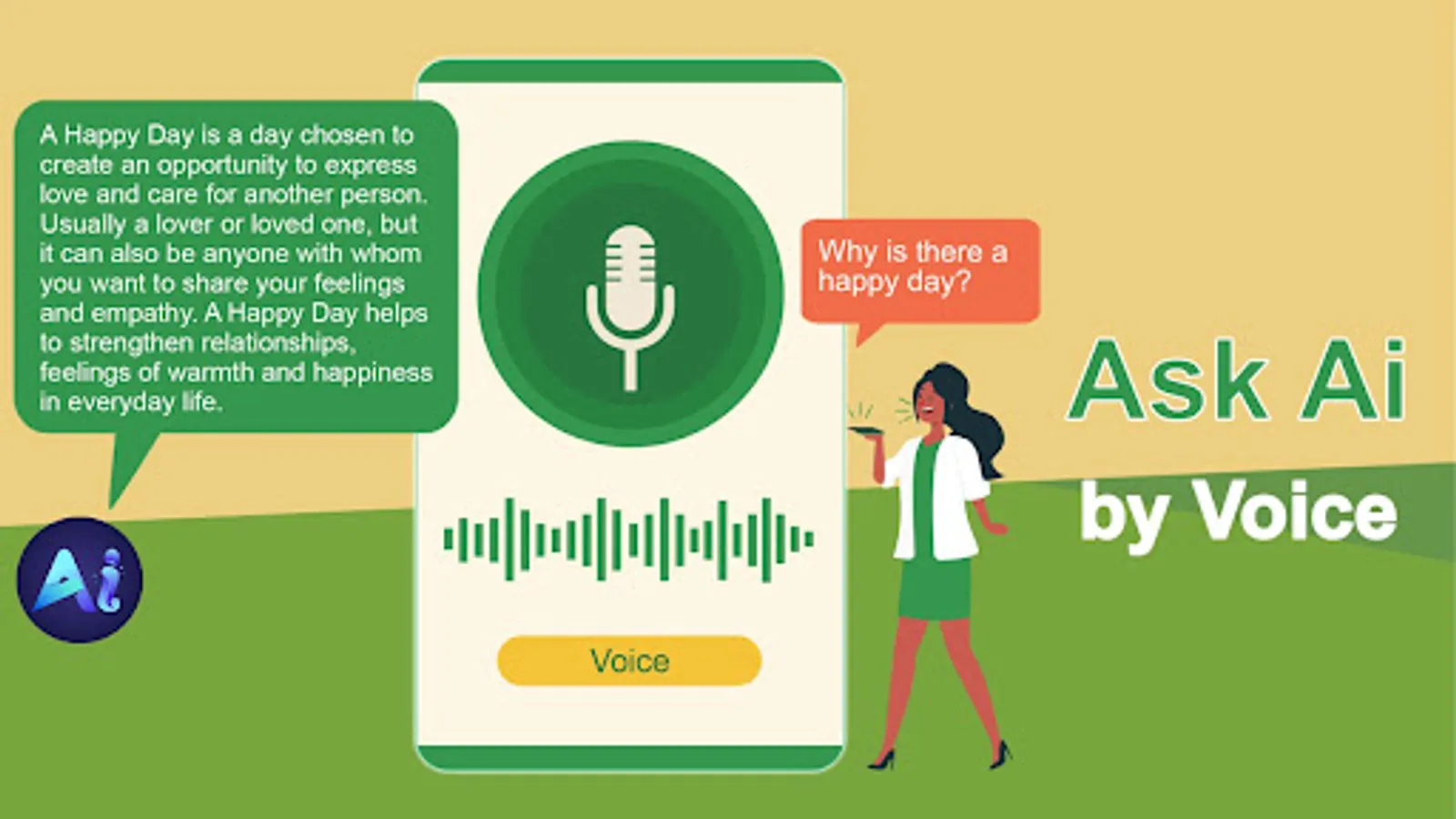 A Happy Day is a day chosen to create an opportunity to express love and care for another person. Usually a lover or loved one, but it can also be anyone with whom you want to share your feelings and empathy. A Happy Day helps to strengthen relationships, feelings of warmth and happiness in everyday life.

Ai

Voice

Why is there a happy day?

Ask Ai
by Voice